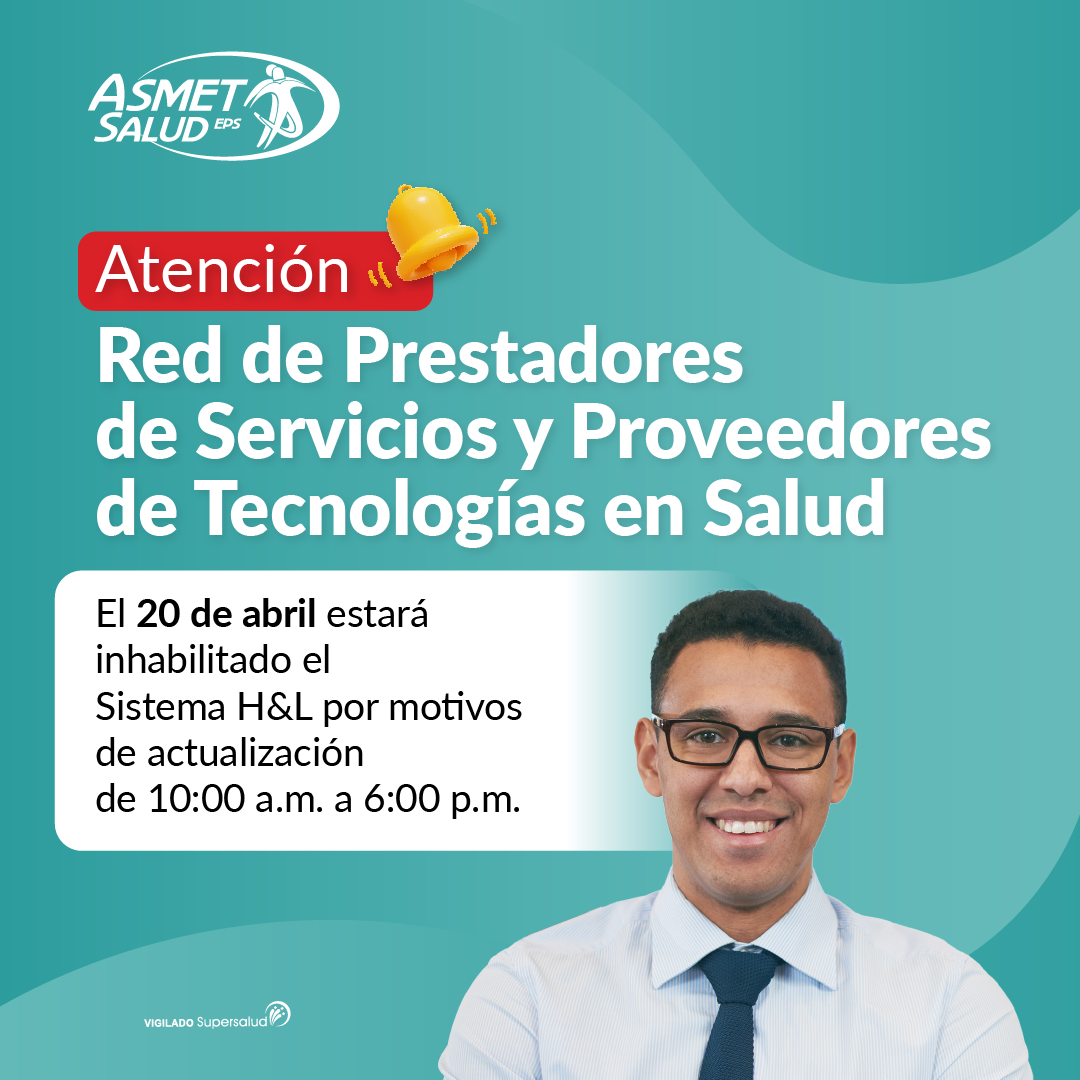 ASMET SALUD EPS

Atención

Red de Prestadores de Servicios y Proveedores de Tecnologías en Salud

El 20 de abril estará inhabilitado el Sistema H&L por motivos de actualización de 10:00 a.m. a 6:00 p.m.

VIGILADO Supersalud